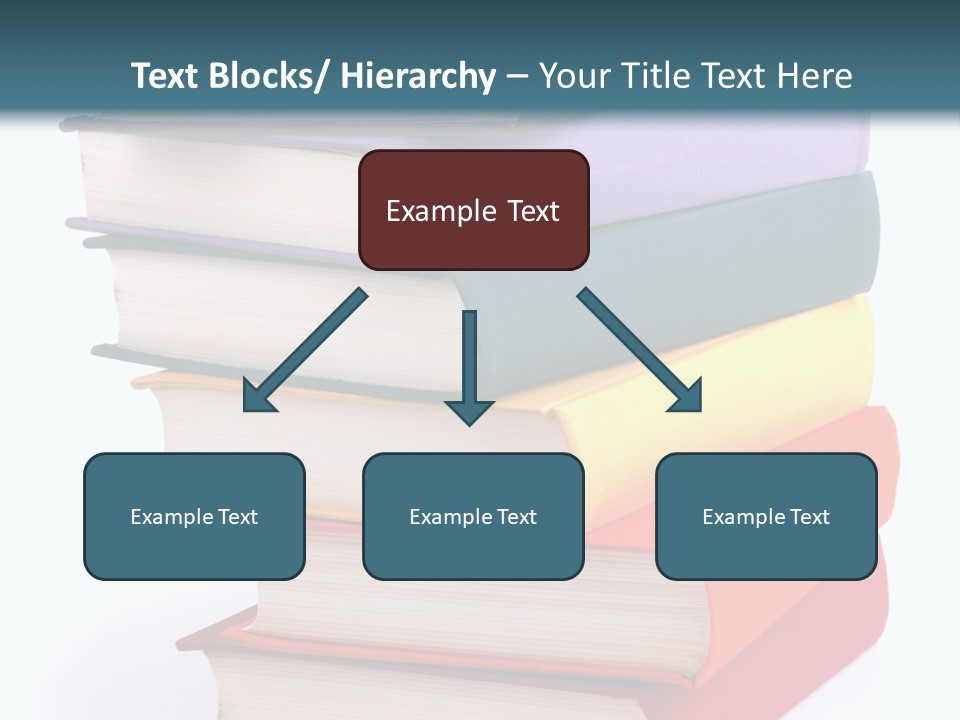 Text Blocks/ Hierarchy – Your Title Text Here

Example Text

Example Text

Example Text

Example Text